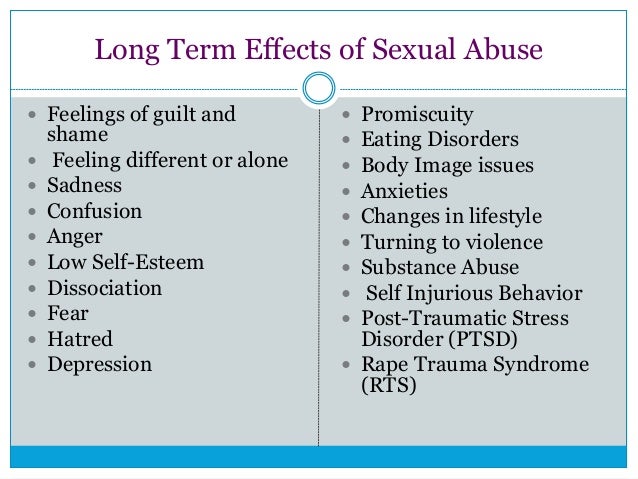 Long Term Effects of Sexual Abuse

- Feelings of guilt and shame
- Feeling different or alone
- Sadness
- Confusion
- Anger
- Low Self-Esteem
- Dissociation
- Fear
- Hatred
- Depression

- Promiscuity
- Eating Disorders
- Body Image issues
- Anxieties
- Changes in lifestyle
- Turning to violence
- Substance Abuse
- Self Injurious Behavior
- Post-Traumatic Stress Disorder (PTSD)
- Rape Trauma Syndrome (RTS)